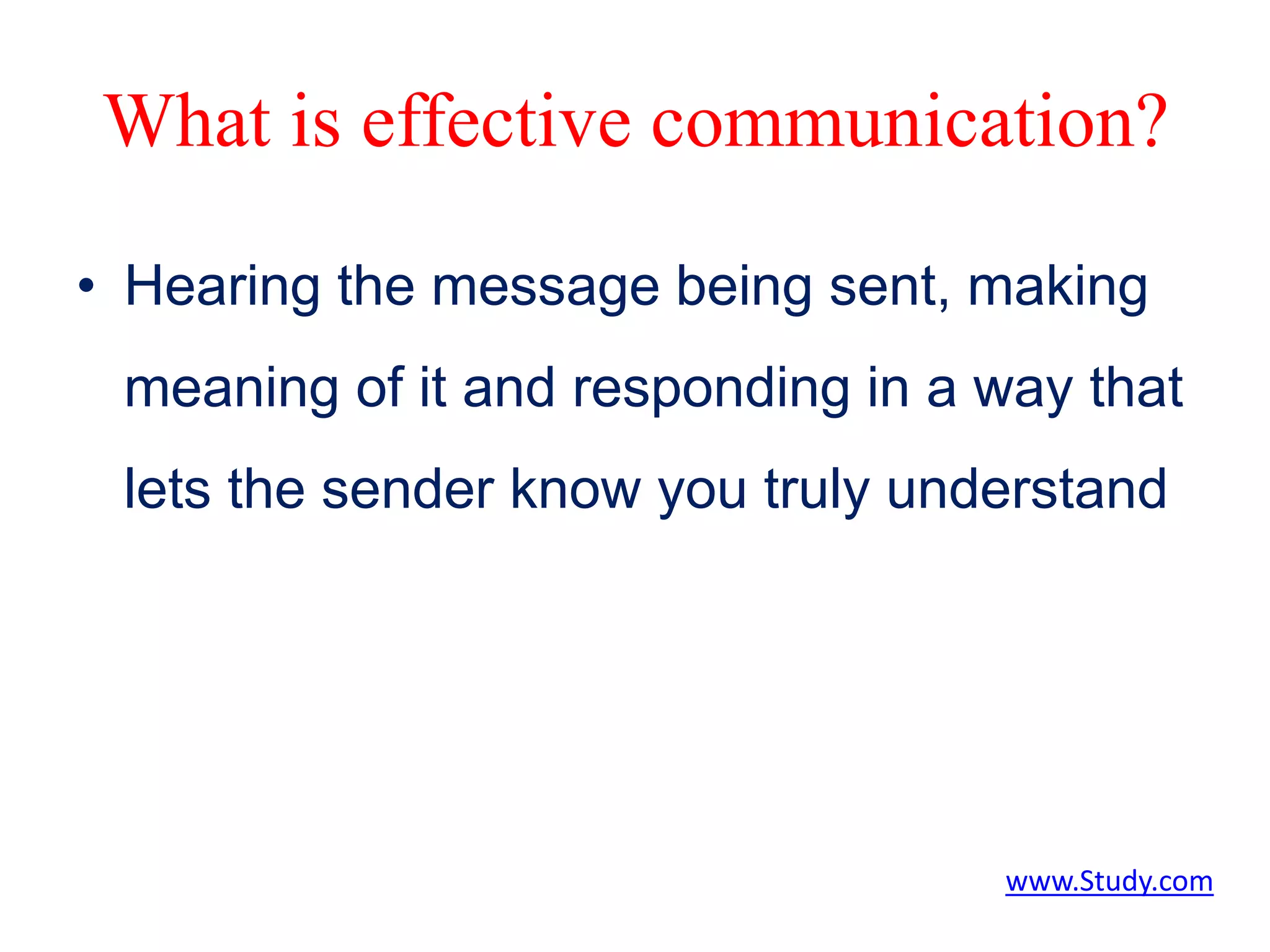 What is effective communication?

• Hearing the message being sent, making meaning of it and responding in a way that lets the sender know you truly understand

www.Study.com